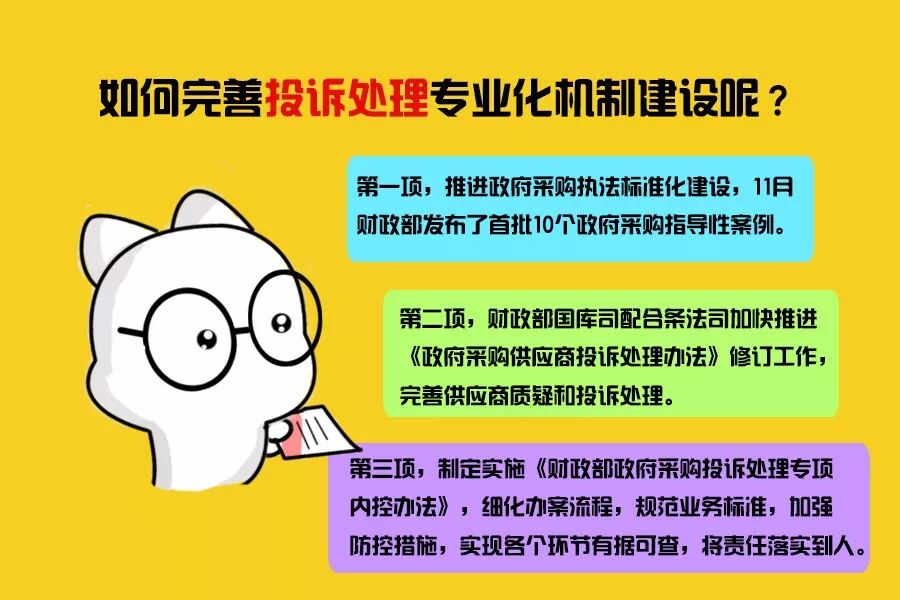 如何完善投诉处理专业化机制建设呢？

第一项，推进政府采购执法标准化建设，11月财政部发布了首批10个政府采购指导性案例。

第二项，财政部国库司配合条法司加快推进《政府采购供应商投诉处理办法》修订工作，完善供应商质疑和投诉处理。

第三项，制定实施《财政部政府采购投诉处理专项内控办法》，细化办案流程，规范业务标准，加强防控措施，实现各个环节有据可查，将责任落实到人。